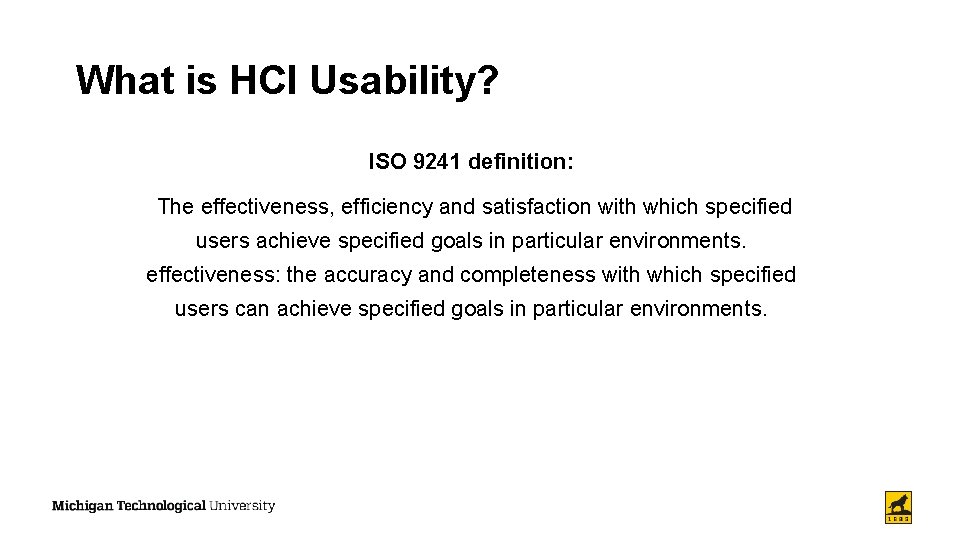 What is HCI Usability?

ISO 9241 definition:

The effectiveness, efficiency and satisfaction with which specified users achieve specified goals in particular environments.

effectiveness: the accuracy and completeness with which specified users can achieve specified goals in particular environments.

Michigan Technological University

1885